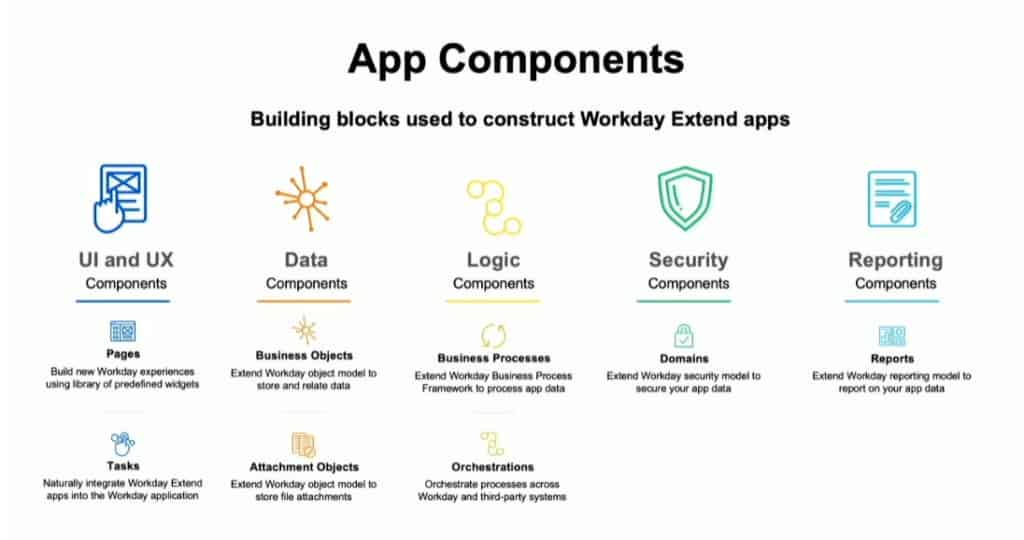 App Components

Building blocks used to construct Workday Extend apps

UI and UX
Components

Pages
Build new Workday experiences using library of predefined widgets

Tasks
Naturally integrate Workday Extend apps into the Workday application

Data
Components

Business Objects
Extend Workday object model to store and relate data

Attachment Objects
Extend Workday object model to store file attachments

Logic
Components

Business Processes
Extend Workday Business Process Framework to process app data

Orchestrations
Orchestrate processes across Workday and third-party systems

Security
Components

Domains
Extend Workday security model to secure your app data

Reporting
Components

Reports
Extend Workday reporting model to report on your app data